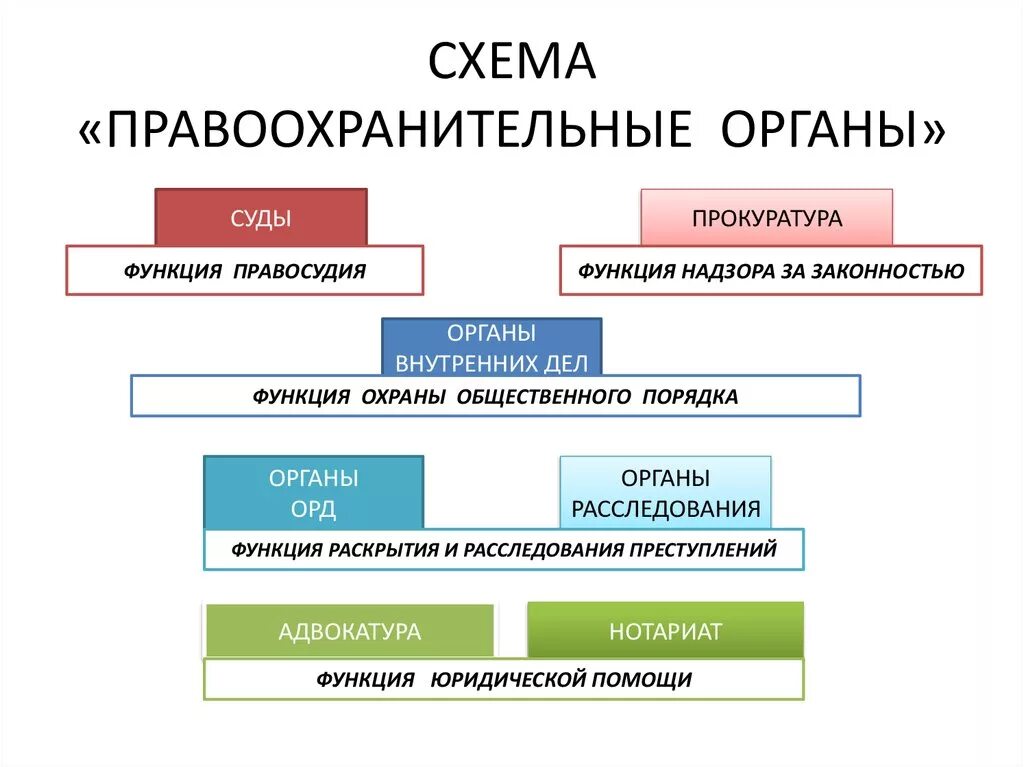 СХЕМА
«ПРАВООХРАНИТЕЛЬНЫЕ ОРГАНЫ»

СУДЫ

ФУНКЦИЯ ПРАВОСУДИЯ

ПРОКУРАТУРА

ФУНКЦИЯ НАДЗОРА ЗА ЗАКОННОСТЬЮ

ОРГАНЫ ВНУТРЕННИХ ДЕЛ

ФУНКЦИЯ ОХРАНЫ ОБЩЕСТВЕННОГО ПОРЯДКА

ОРГАНЫ ОРД

ОРГАНЫ РАССЛЕДОВАНИЯ

ФУНКЦИЯ РАСКРЫТИЯ И РАССЛЕДОВАНИЯ ПРЕСТУПЛЕНИЙ

АДВОКАТУРА

НОТАРИАТ

ФУНКЦИЯ ЮРИДИЧЕСКОЙ ПОМОЩИ